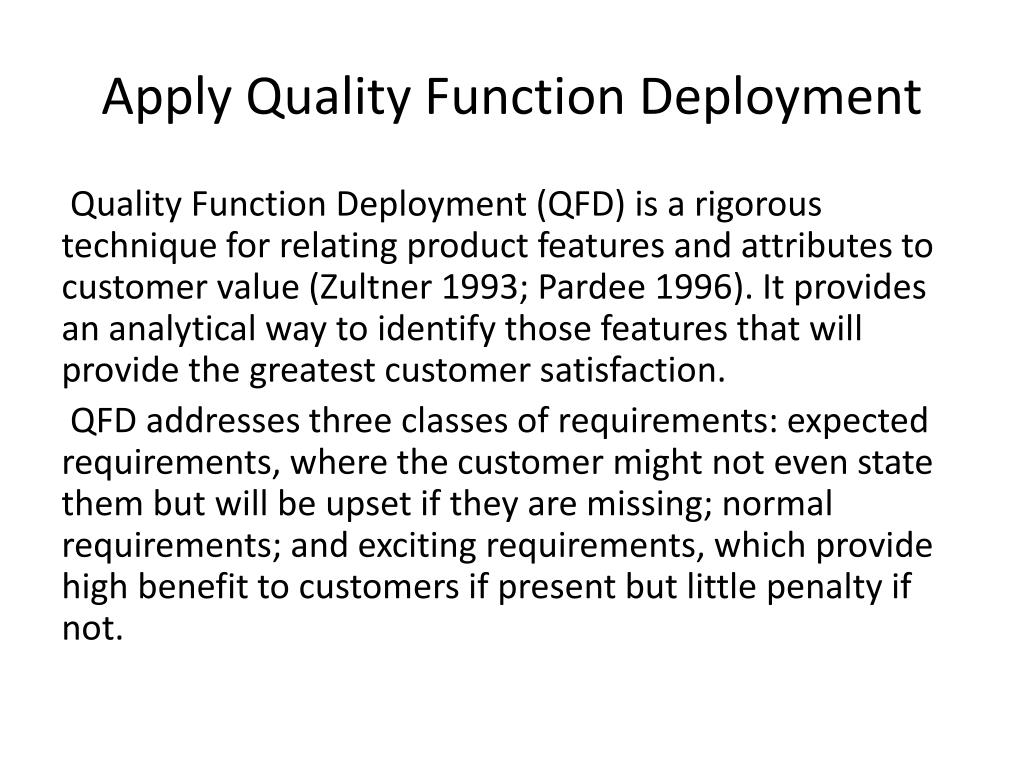 Apply Quality Function Deployment

Quality Function Deployment (QFD) is a rigorous technique for relating product features and attributes to customer value (Zultner 1993; Pardee 1996). It provides an analytical way to identify those features that will provide the greatest customer satisfaction.

QFD addresses three classes of requirements: expected requirements, where the customer might not even state them but will be upset if they are missing; normal requirements; and exciting requirements, which provide high benefit to customers if present but little penalty if not.